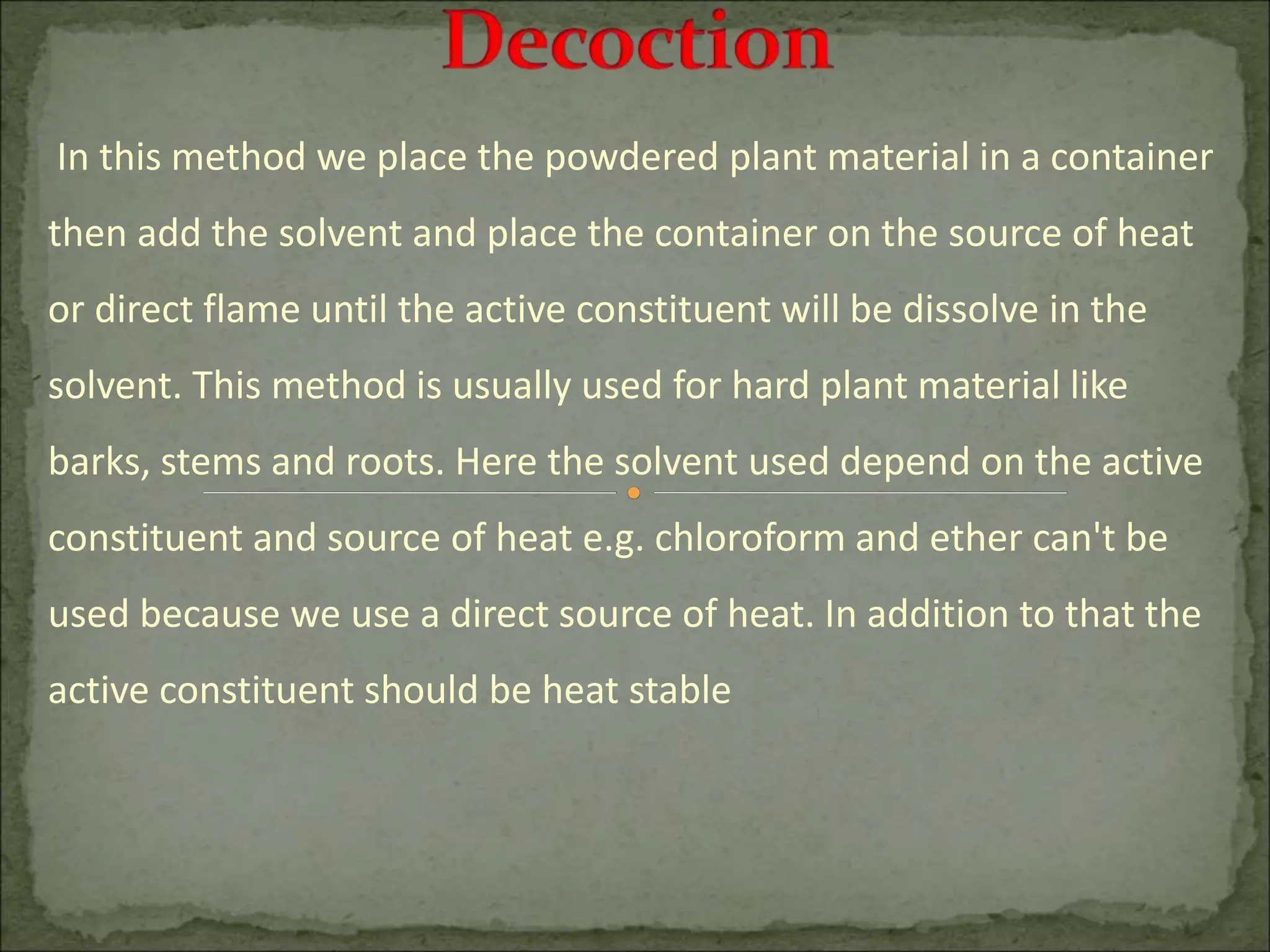 Decoction

In this method we place the powdered plant material in a container then add the solvent and place the container on the source of heat or direct flame until the active constituent will be dissolve in the solvent. This method is usually used for hard plant material like barks, stems and roots. Here the solvent used depend on the active constituent and source of heat e.g. chloroform and ether can't be used because we use a direct source of heat. In addition to that the active constituent should be heat stable